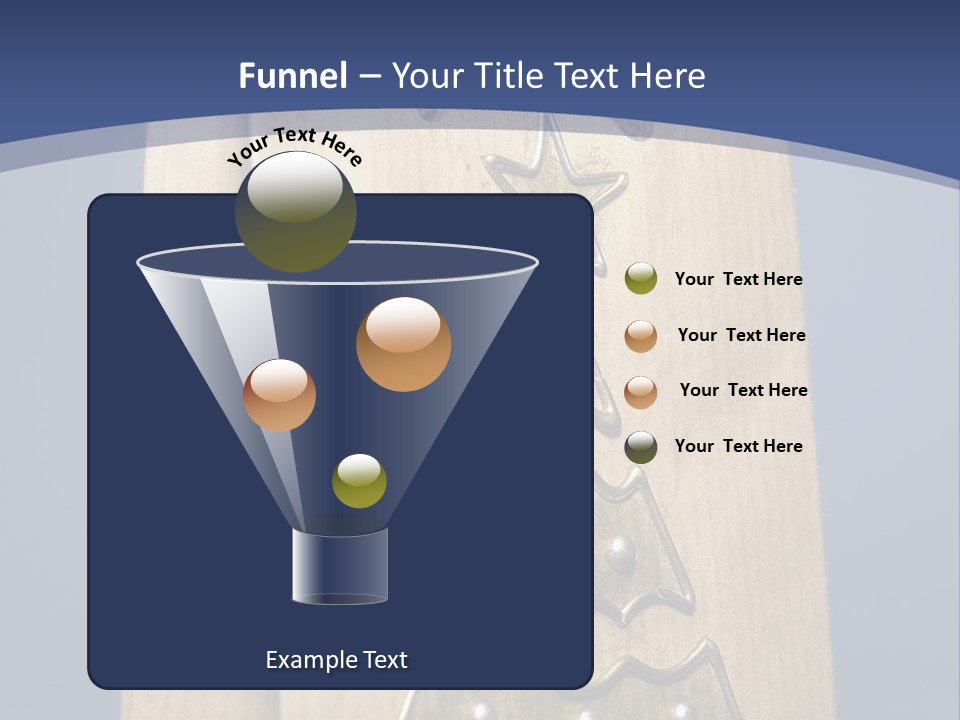 Funnel – Your Title Text Here

Your Text Here

Your Text Here

Your Text Here

Your Text Here

Your Text Here

Example Text